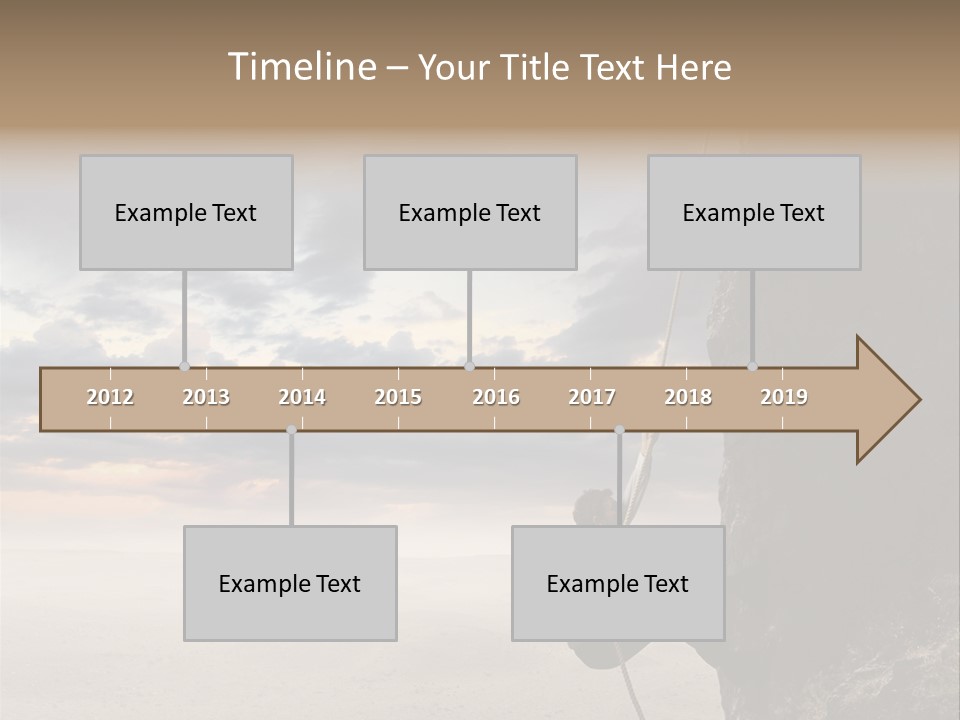 Timeline – Your Title Text Here

Example Text

Example Text

Example Text

2012 2013 2014 2015 2016 2017 2018 2019

Example Text

Example Text